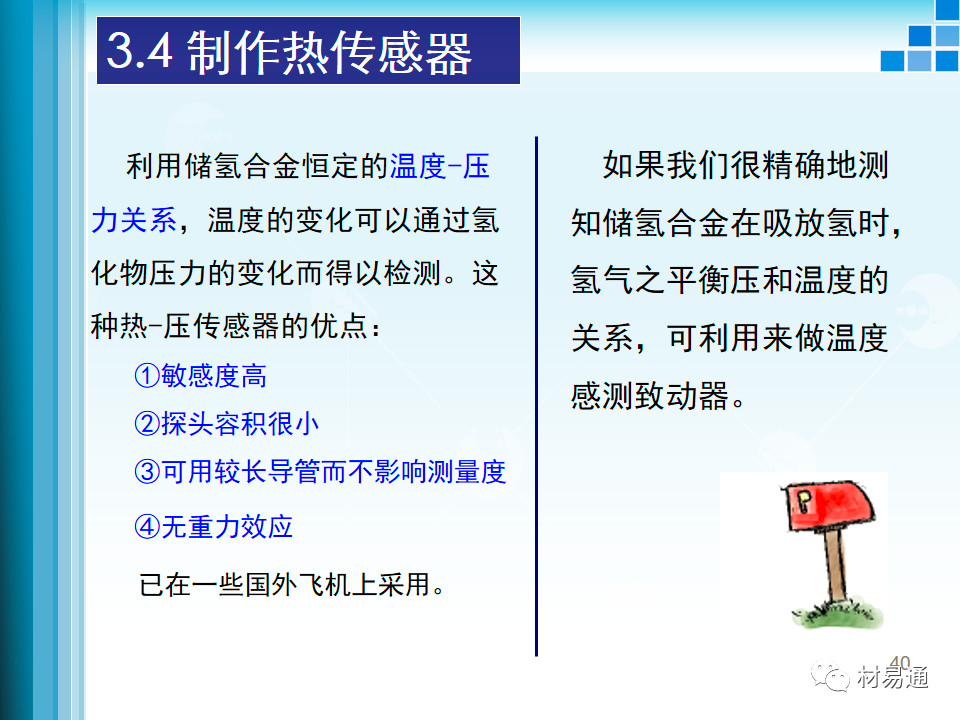 3.4 制作热传感器

利用储氢合金恒定的温度-压力关系，温度的变化可以通过氢化物压力的变化而得以检测。这种热-压传感器的优点：

①敏感度高

②探头容积很小

③可用较长导管而不影响测量度

④无重力效应

已在一些国外飞机上采用。

如果我们很精确地测知储氢合金在吸放氢时，氢气之平衡压和温度的关系，可利用来做温度感测致动器。

P

40

材易通